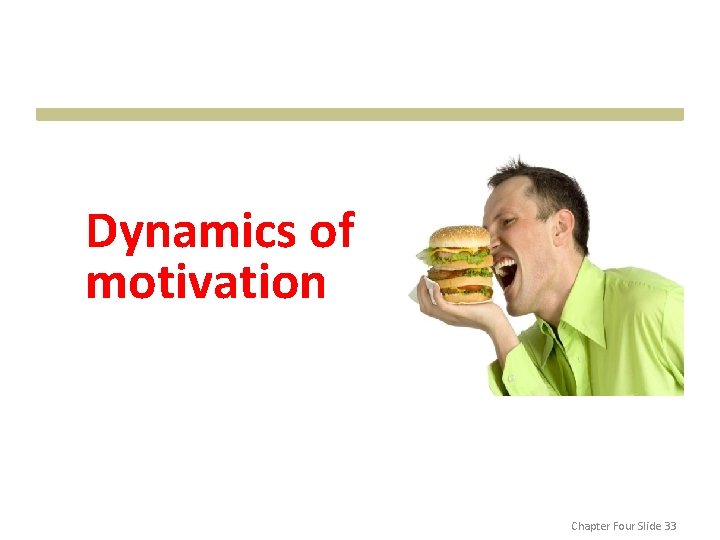 Dynamics of motivation

Chapter Four Slide 33